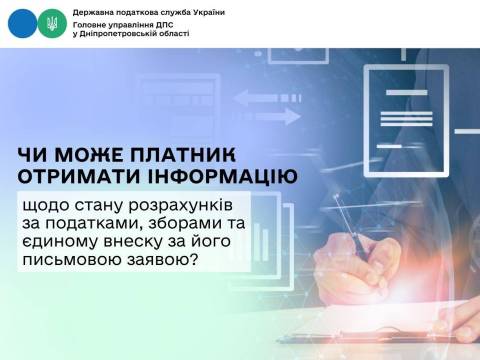 Державна податкова служба України
Головне управління ДПС у Дніпропетровській області

ЧИ МОЖЕ ПЛАТНИК ОТРИМАТИ ІНФОРМАЦІЮ

щодо стану розрахунків за податками, зборами та єдиному внеску за його письмовою заявою?